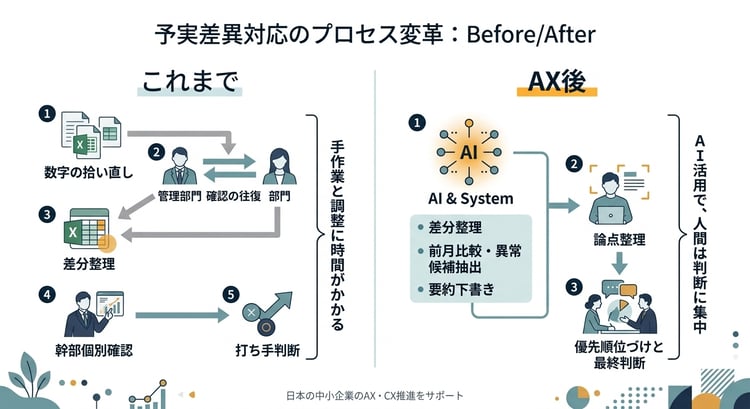 予実差異対応のプロセス変革：Before/After

これまで

1
数字の拾い直し

2
管理部門　確認の往復　部門

3
差分整理

4
幹部個別確認

5
打ち手判断

手作業と調整に時間がかかる

AX後

1
AI
AI & System
• 差分整理
• 前月比較・異常候補抽出
• 要約下書き

2
論点整理

3
優先順位づけと最終判断

AI活用で、人間は判断に集中

日本の中小企業のAX・CX推進をサポート